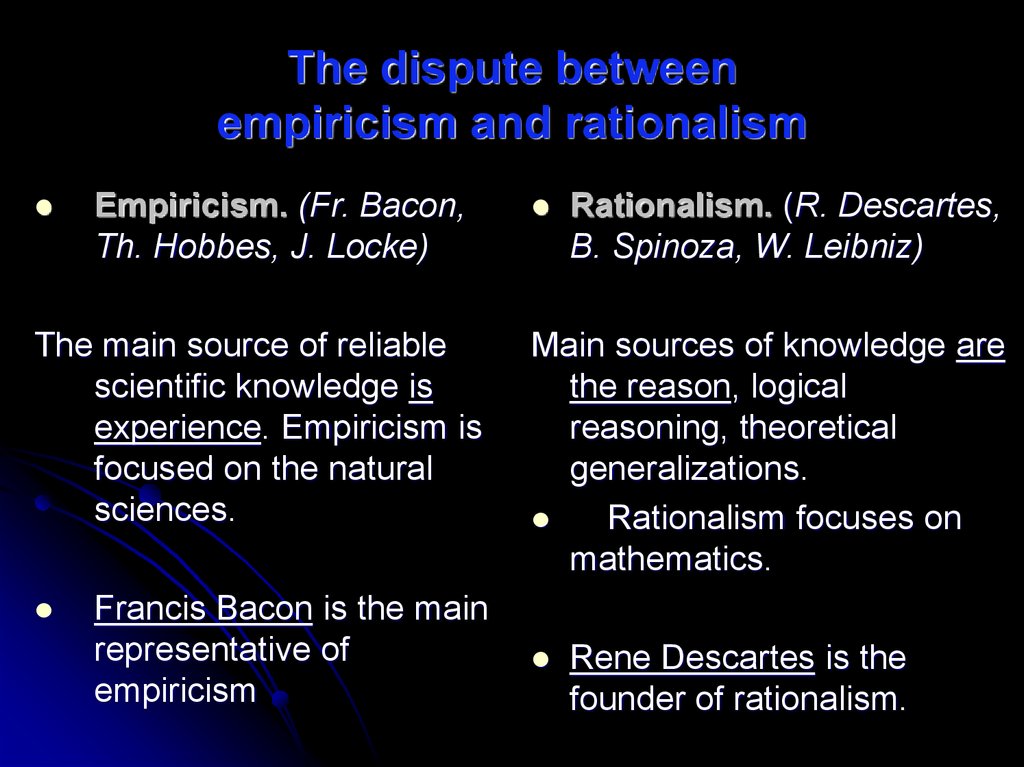 The dispute between empiricism and rationalism

- Empiricism. (Fr. Bacon, Th. Hobbes, J. Locke)

The main source of reliable scientific knowledge is experience. Empiricism is focused on the natural sciences.

- Francis Bacon is the main representative of empiricism

- Rationalism. (R. Descartes, B. Spinoza, W. Leibniz)

Main sources of knowledge are the reason, logical reasoning, theoretical generalizations.

- Rationalism focuses on mathematics.

- Rene Descartes is the founder of rationalism.